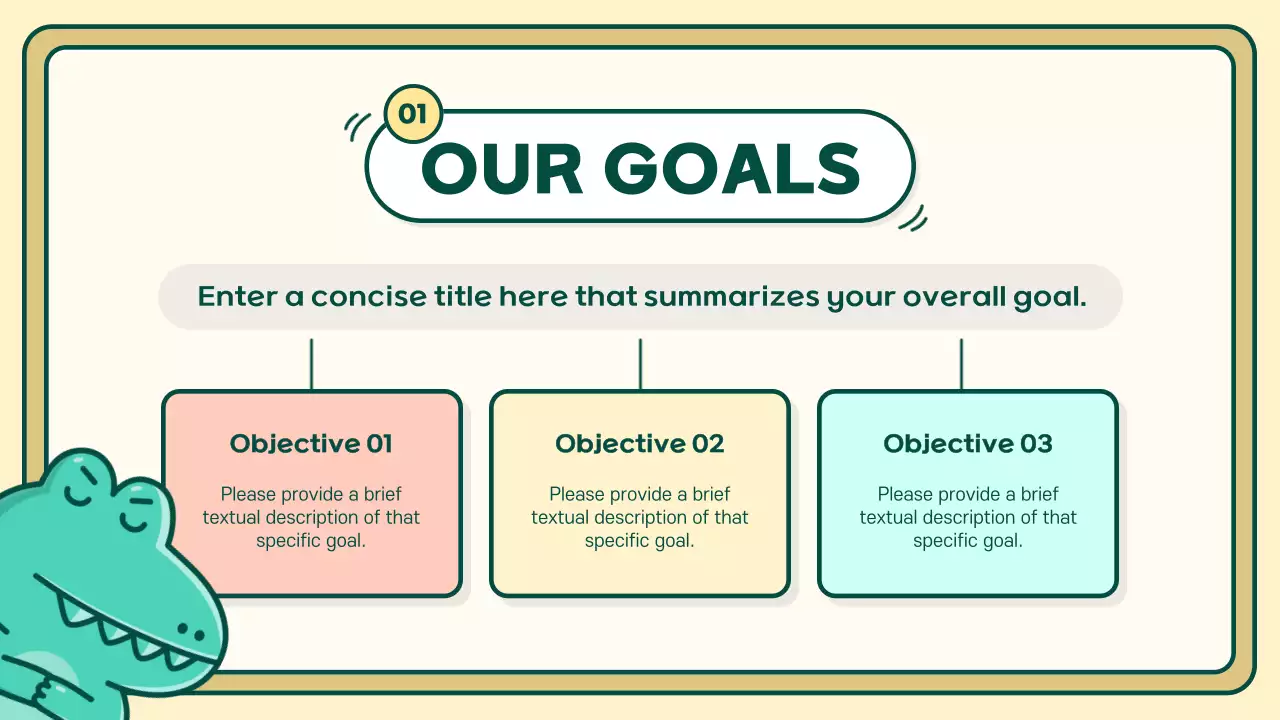 01
OUR GOALS

Enter a concise title here that summarizes your overall goal.

Objective 01
Please provide a brief textual description of that specific goal.

Objective 02
Please provide a brief textual description of that specific goal.

Objective 03
Please provide a brief textual description of that specific goal.